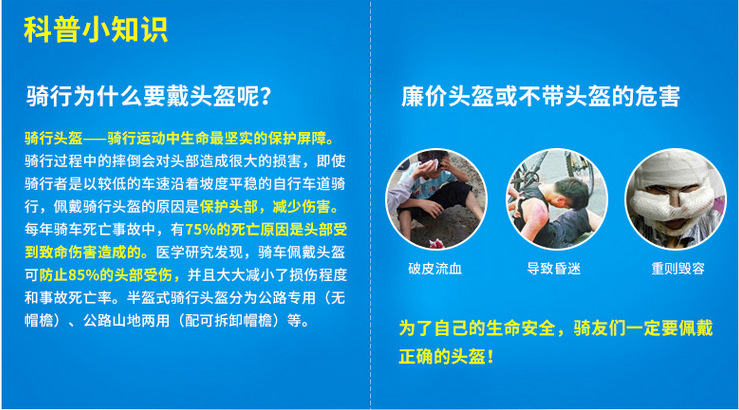 科普小知识

骑行为什么要戴头盔呢？

骑行头盔——骑行运动中生命最坚实的保护屏障。骑行过程中的摔倒会对头部造成很大的损害，即使骑行者是以较低的车速沿着坡度平稳的自行车道骑行，佩戴骑行头盔的原因是保护头部，减少伤害。每年骑车死亡事故中，有75%的死亡原因是头部受到致命伤害造成的。医学研究发现，骑车佩戴头盔可防止85%的头部受伤，并且大大减小了损伤程度和事故死亡率。半盔式骑行头盔分为公路专用（无帽檐）、公路山地两用（配可拆卸帽檐）等。

廉价头盔或不带头盔的危害

破皮流血

导致昏迷

重则毁容

为了自己的生命安全，骑友们一定要佩戴正确的头盔！